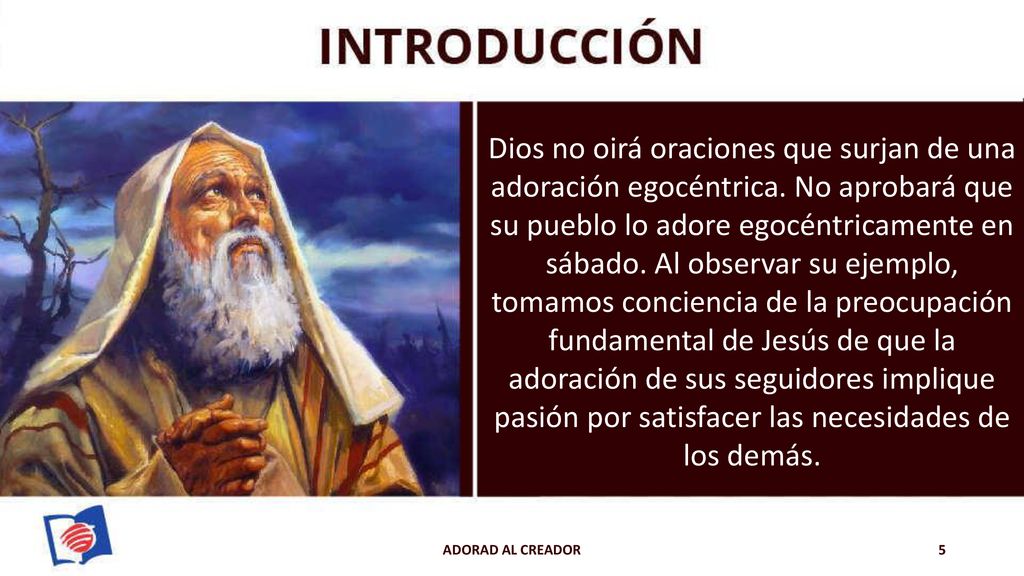 INTRODUCCIÓN

Dios no oirá oraciones que surjan de una adoración egocéntrica. No aprobará que su pueblo lo adore egocéntricamente en sábado. Al observar su ejemplo, tomamos conciencia de la preocupación fundamental de Jesús de que la adoración de sus seguidores implique pasión por satisfacer las necesidades de los demás.

ADORAD AL CREADOR

5